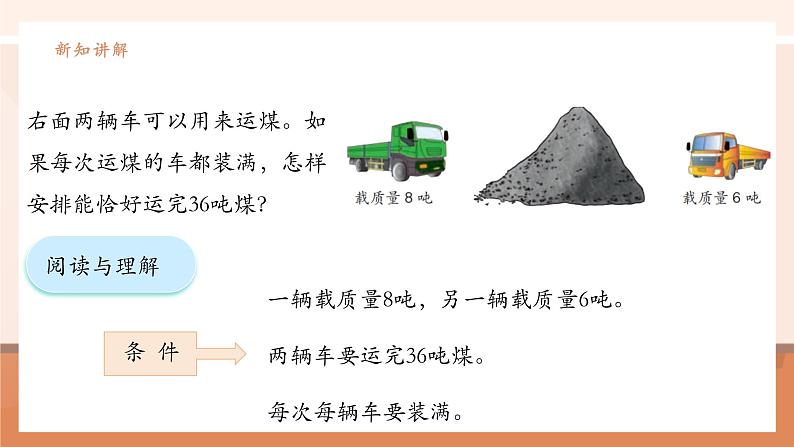 新知讲解

右面两辆车可以用来运煤。如果每次运煤的车都装满，怎样安排能恰好运完36吨煤？

载质量 8 吨

载质量 6 吨

阅读与理解

条 件

一辆载质量8吨，另一辆载质量6吨。

两辆车要运完36吨煤。

每次每辆车要装满。